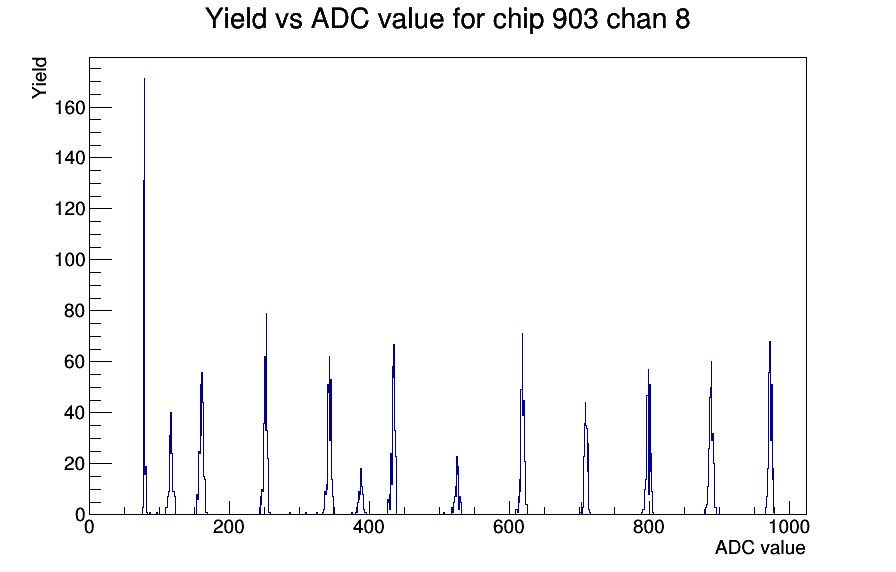 Yield vs ADC value for chip 903 chan 8

Yield

160
140
120
100
80
60
40
20
0

0
200
400
600
800
1000

ADC value